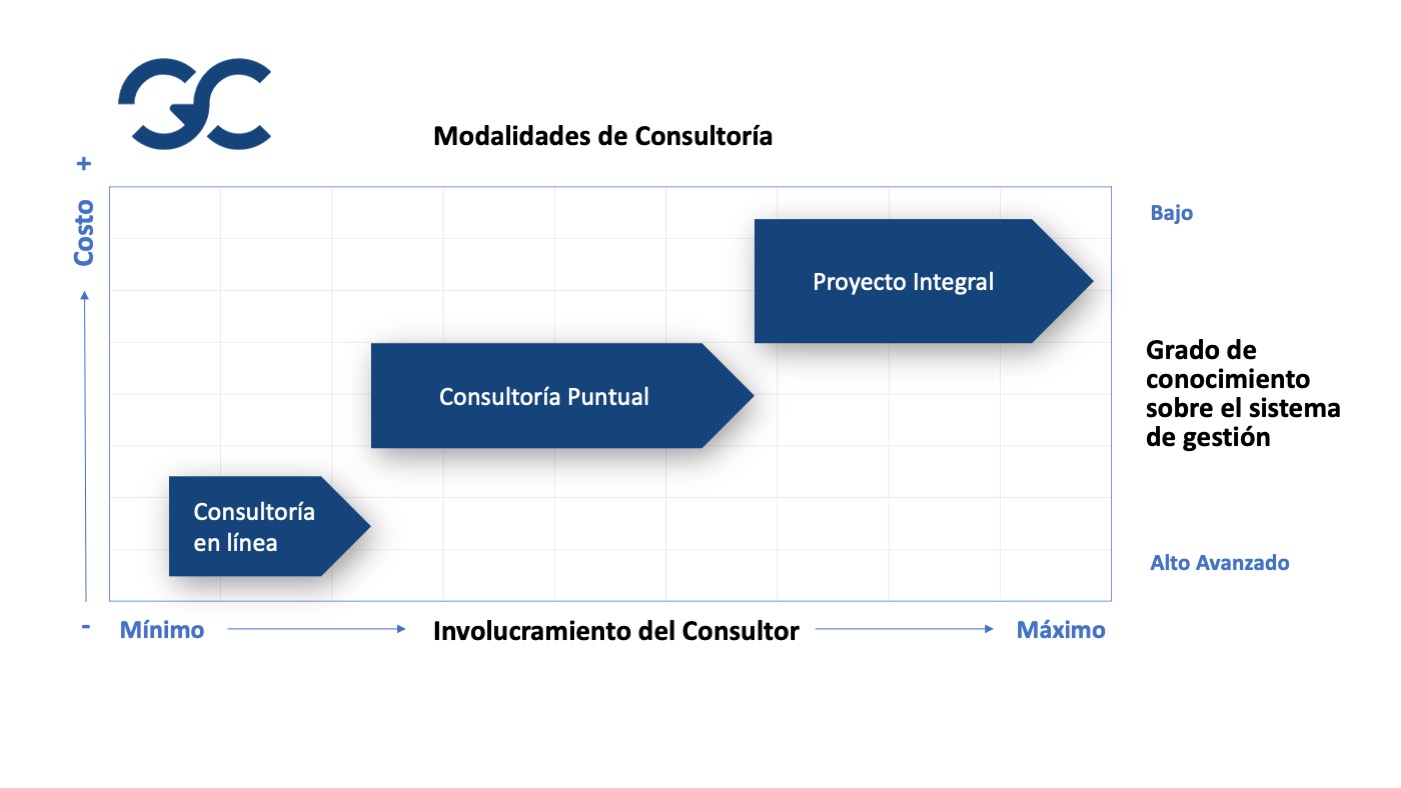 GC

Modalidades de Consultoría

+

Costo

Bajo

Proyecto Integral

Grado de conocimiento sobre el sistema de gestión

Consultoría Puntual

Consultoría en línea

Alto Avanzado

-

Mínimo

Involucramiento del Consultor

Máximo